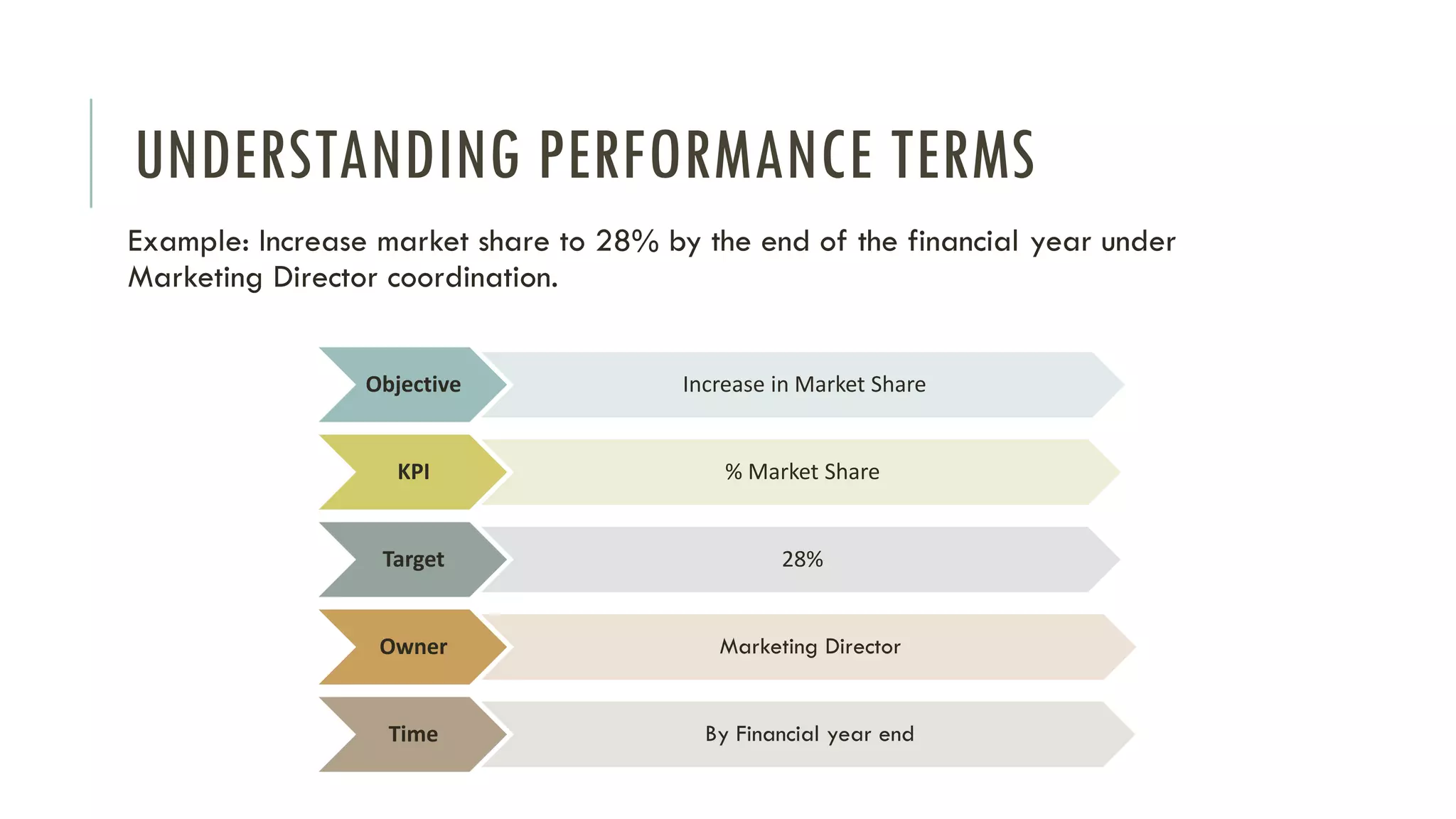 UNDERSTANDING PERFORMANCE TERMS

Example: Increase market share to 28% by the end of the financial year under Marketing Director coordination.

Objective

Increase in Market Share

KPI

% Market Share

Target

28%

Owner

Marketing Director

Time

By Financial year end